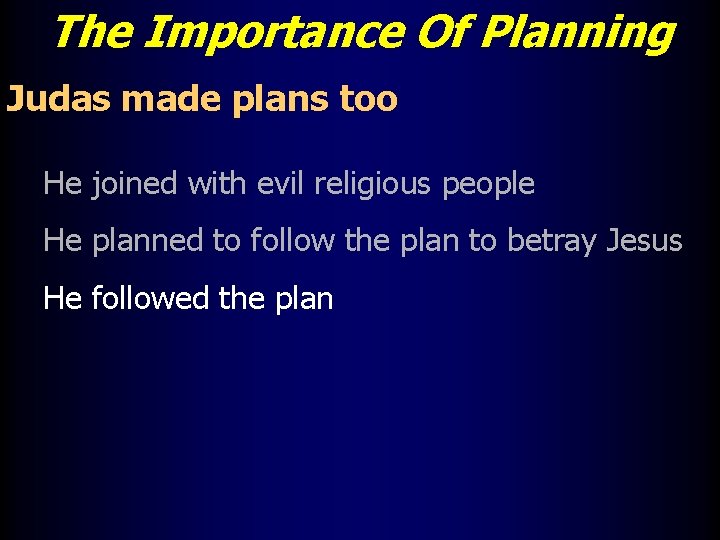 The Importance Of Planning

Judas made plans too

He joined with evil religious people

He planned to follow the plan to betray Jesus

He followed the plan